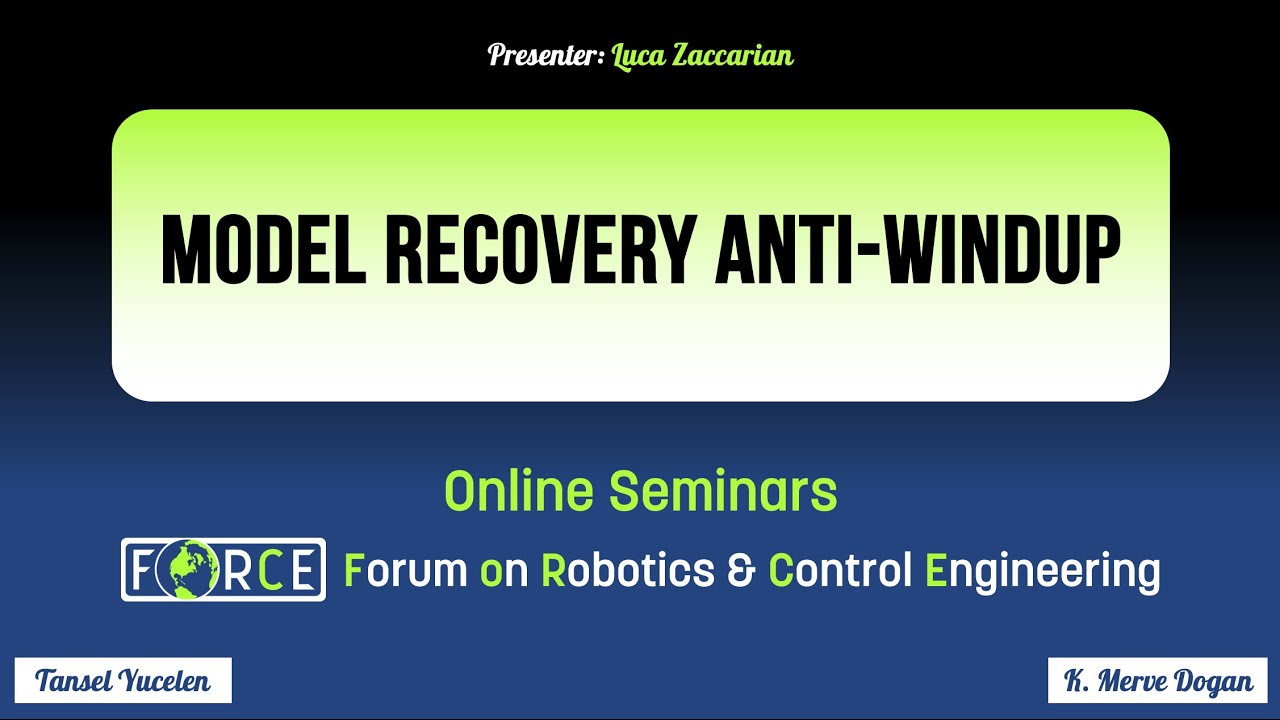 Presenter: Luca Zaccarian

MODEL RECOVERY ANTI-WINDUP

Online Seminars

FORCE Forum on Robotics & Control Engineering

Tansel Yucelen

K. Merve Dogan